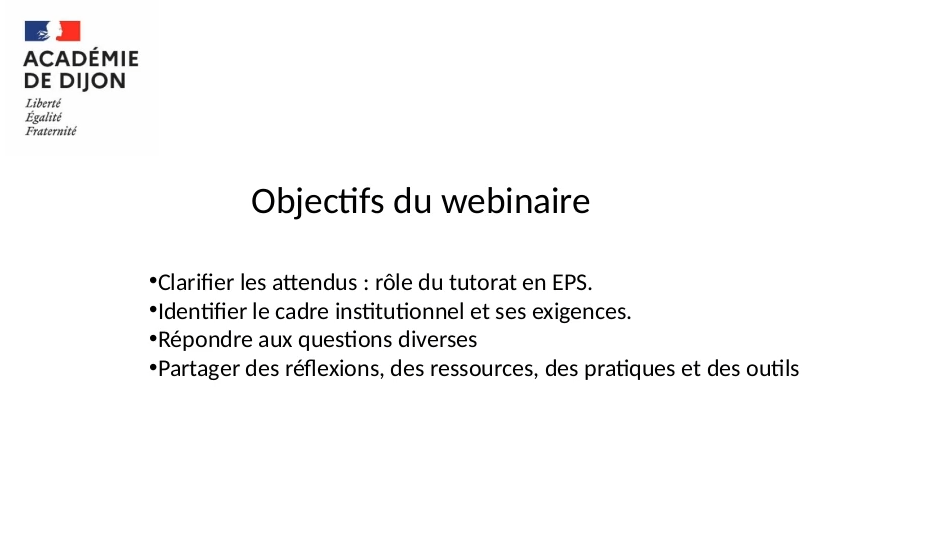 ACADÉMIE DE DIJON
Liberté
Égalité
Fraternité

Objectifs du webinaire

•Clarifier les attendus : rôle du tutorat en EPS.
•Identifier le cadre institutionnel et ses exigences.
•Répondre aux questions diverses
•Partager des réflexions, des ressources, des pratiques et des outils